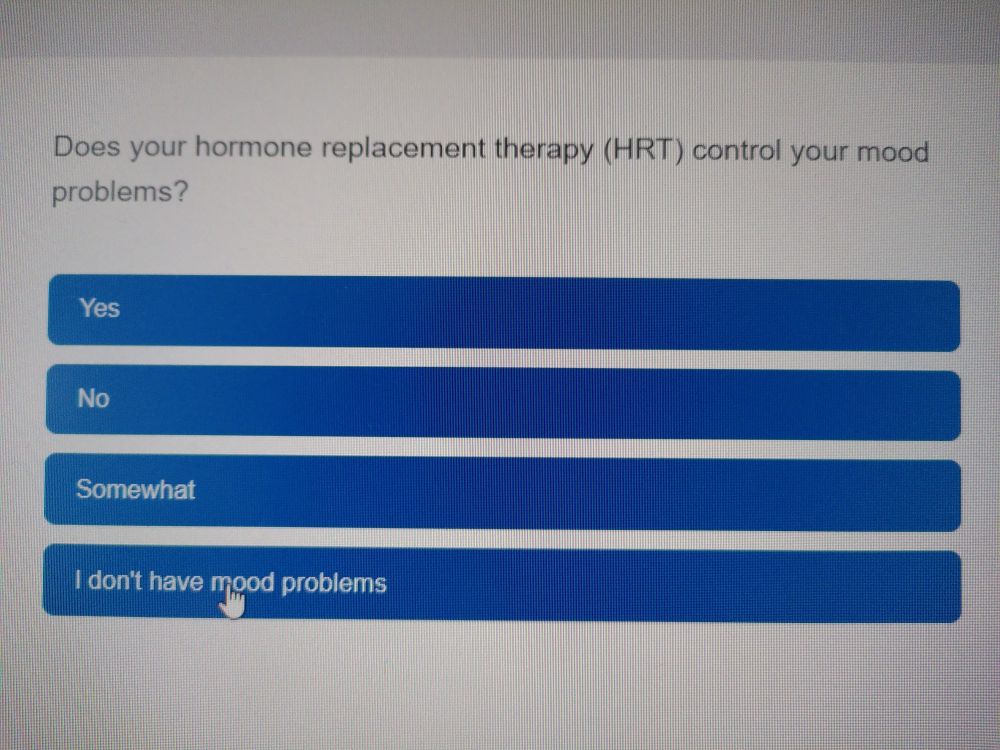 Does your hormone replacement therapy (HRT) control your mood problems?

Yes

No

Somewhat

I don't have mood problems